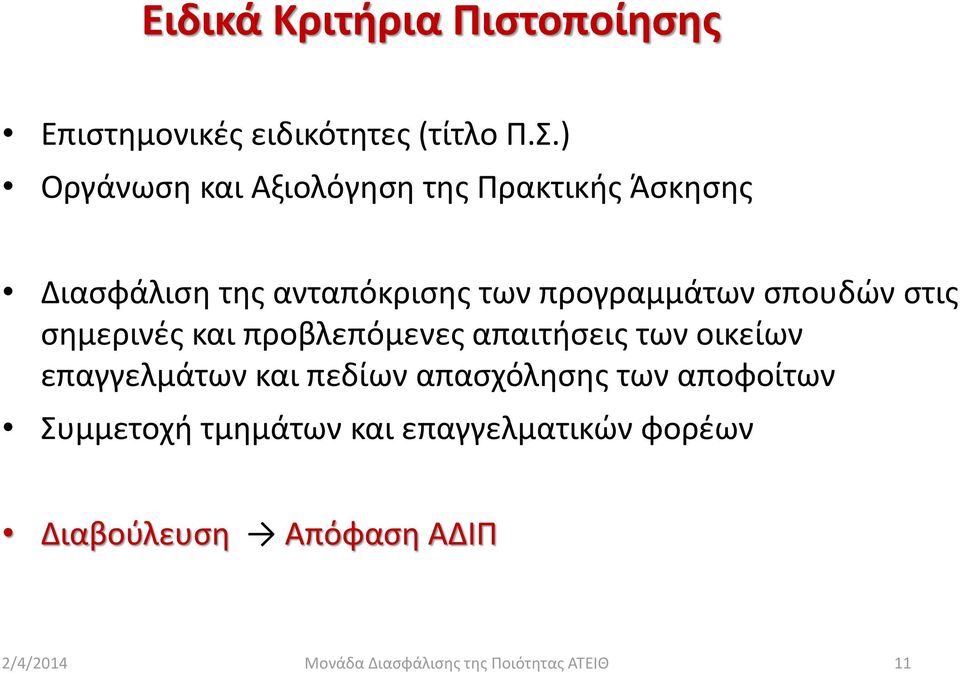 Ειδικά Κριτήρια Πιστοποίησης

• Επιστημονικές ειδικότητες (τίτλο Π.Σ.)
• Οργάνωση και Αξιολόγηση της Πρακτικής Άσκησης

• Διασφάλιση της ανταπόκρισης των προγραμμάτων σπουδών στις σημερινές και προβλεπόμενες απαιτήσεις των οικείων επαγγελμάτων και πεδίων απασχόλησης των αποφοίτων
• Συμμετοχή τμημάτων και επαγγελματικών φορέων

• Διαβούλευση → Απόφαση ΑΔΙΠ

2/4/2014 Μονάδα Διασφάλισης της Ποιότητας ΑΤΕΙΘ 11